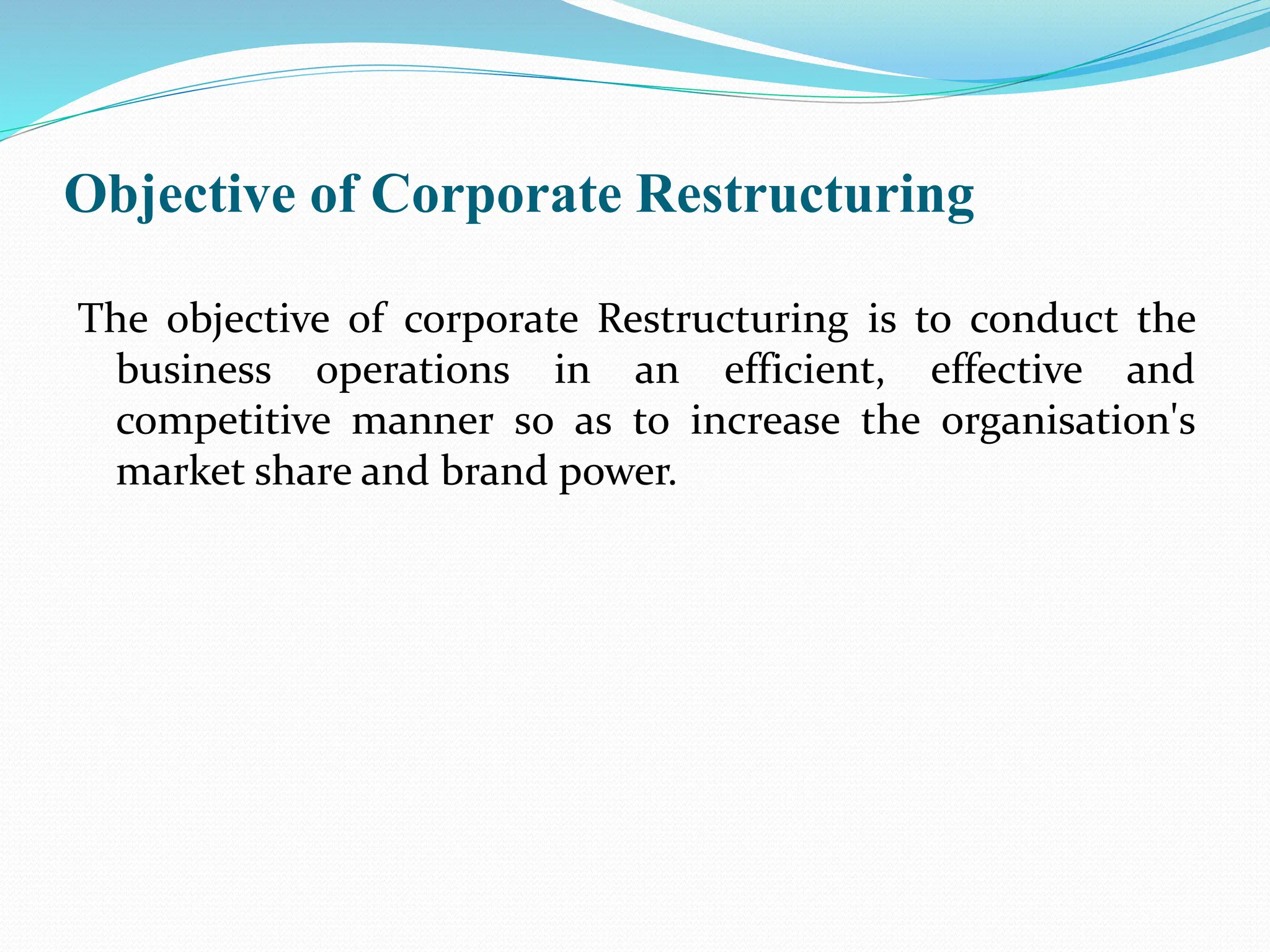 Objective of Corporate Restructuring

The objective of corporate Restructuring is to conduct the business operations in an efficient, effective and competitive manner so as to increase the organisation's market share and brand power.